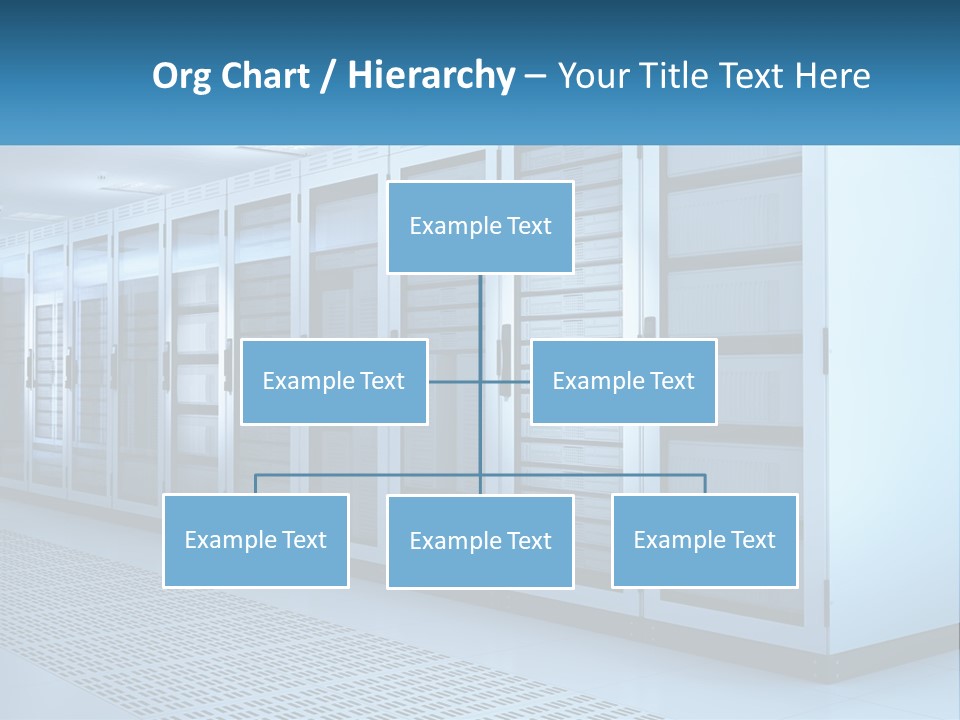 Org Chart / Hierarchy – Your Title Text Here

Example Text

Example Text

Example Text

Example Text

Example Text

Example Text